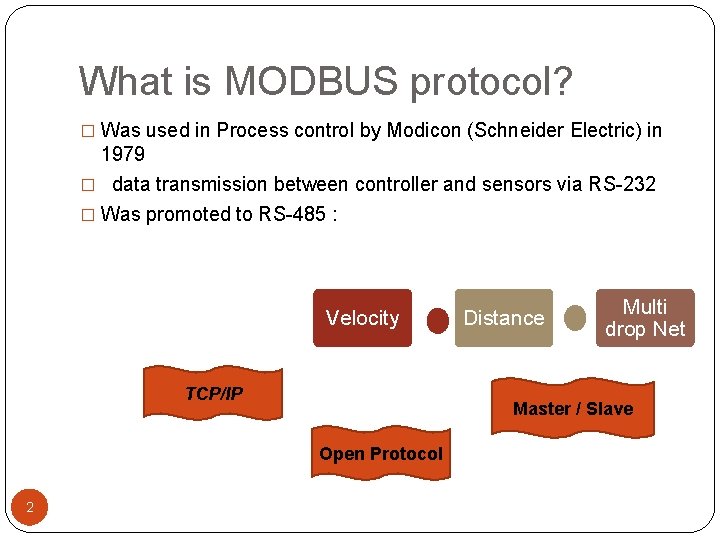 What is MODBUS protocol?

□ Was used in Process control by Modicon (Schneider Electric) in 1979

□ data transmission between controller and sensors via RS-232

□ Was promoted to RS-485 :

Velocity

Distance

Multi drop Net

TCP/IP

Master / Slave

Open Protocol

2